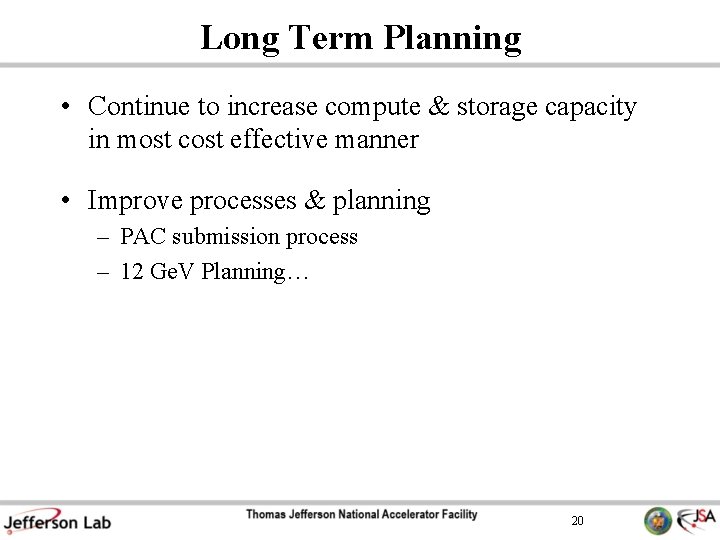 Long Term Planning

• Continue to increase compute & storage capacity in most cost effective manner

• Improve processes & planning
– PAC submission process
– 12 GeV Planning…

Jefferson Lab
Thomas Jefferson National Accelerator Facility
20
JSA